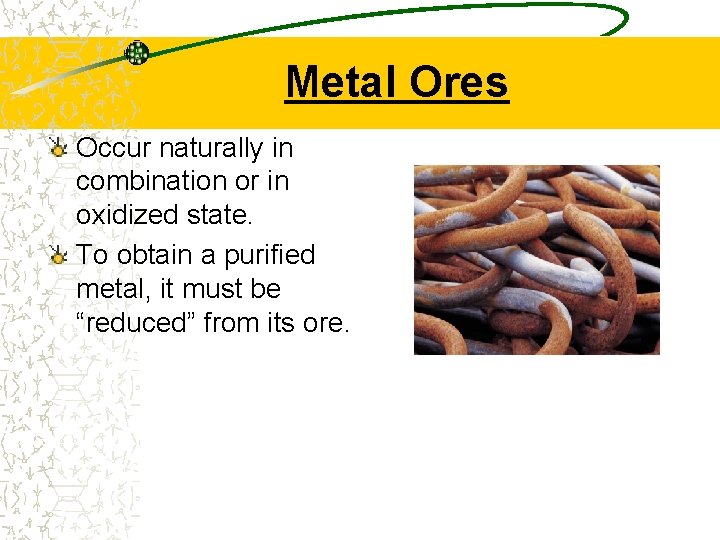 Metal Ores

Occur naturally in combination or in oxidized state.

To obtain a purified metal, it must be “reduced” from its ore.